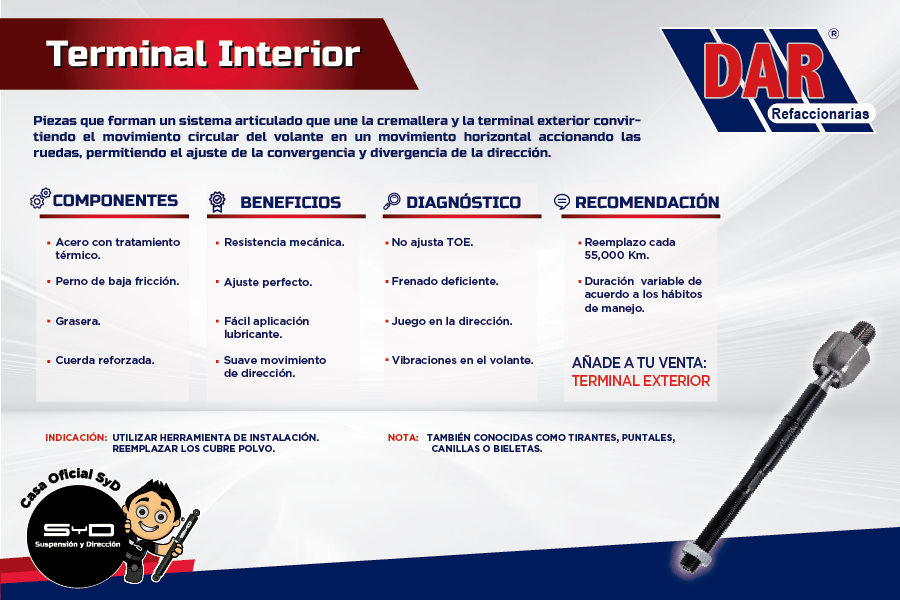 Terminal Interior

DAR®
Refaccionarias

Piezas que forman un sistema articulado que une la cremallera y la terminal exterior convirtiendo el movimiento circular del volante en un movimiento horizontal accionando las ruedas, permitiendo el ajuste de la convergencia y divergencia de la dirección.

COMPONENTES

- Acero con tratamiento térmico.
- Perno de baja fricción.
- Grasera.
- Cuerda reforzada.

BENEFICIOS

- Resistencia mecánica.
- Ajuste perfecto.
- Fácil aplicación lubricante.
- Suave movimiento de dirección.

DIAGNÓSTICO

- No ajusta TOE.
- Frenado deficiente.
- Juego en la dirección.
- Vibraciones en el volante.

RECOMENDACIÓN

- Reemplazo cada 55,000 Km.
- Duración variable de acuerdo a los hábitos de manejo.

AÑADE A TU VENTA:
TERMINAL EXTERIOR

INDICACIÓN: UTILIZAR HERRAMIENTA DE INSTALACIÓN. REEMPLAZAR LOS CUBRE POLVO.

NOTA: TAMBIÉN CONOCIDAS COMO TIRANTES, PUNTALES, CANILLAS O BIELETAS.

Casa Oficial SyD
SYD
Suspensión y Dirección